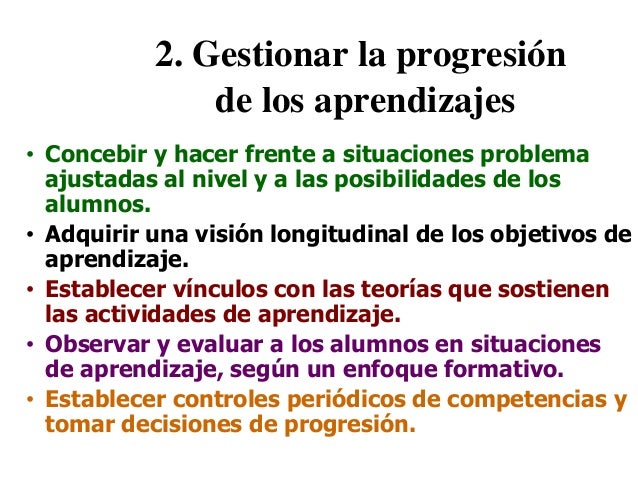 2. Gestionar la progresión de los aprendizajes

• Concebir y hacer frente a situaciones problema ajustadas al nivel y a las posibilidades de los alumnos.
• Adquirir una visión longitudinal de los objetivos de aprendizaje.
• Establecer vínculos con las teorías que sostienen las actividades de aprendizaje.
• Observar y evaluar a los alumnos en situaciones de aprendizaje, según un enfoque formativo.
• Establecer controles periódicos de competencias y tomar decisiones de progresión.